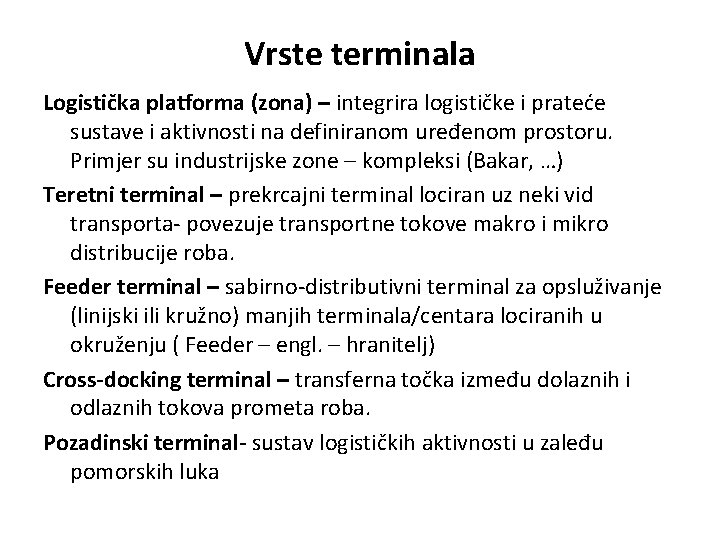 Vrste terminala

Logistička platforma (zona) – integrira logističke i prateće sustave i aktivnosti na definiranom uređenom prostoru. Primjer su industrijske zone – kompleksi (Bakar, …)

Teretni terminal – prekrcajni terminal lociran uz neki vid transporta- povezuje transportne tokove makro i mikro distribucije roba.

Feeder terminal – sabirno-distributivni terminal za opsluživanje (linijski ili kružno) manjih terminala/centara lociranih u okruženju ( Feeder – engl. – hranitelj)

Cross-docking terminal – transferna točka između dolaznih i odlaznih tokova prometa roba.

Pozadinski terminal- sustav logističkih aktivnosti u zaleđu pomorskih luka